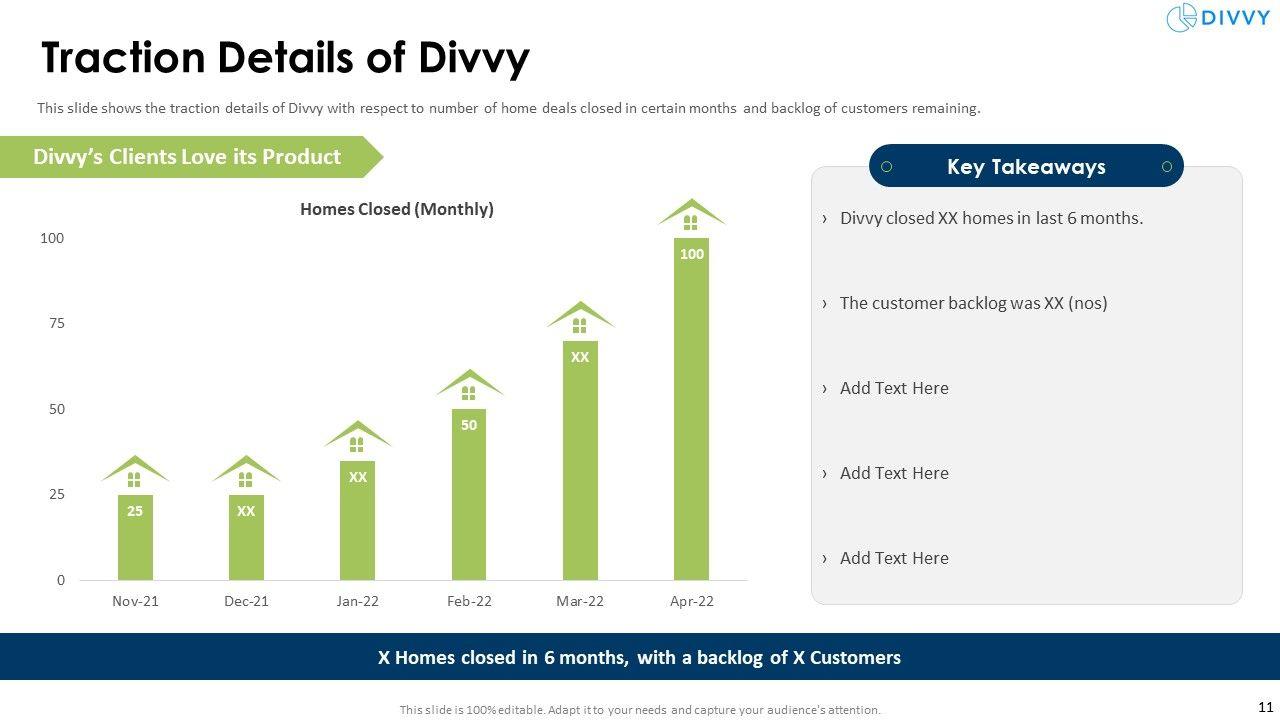 DIVVY

Traction Details of Divvy

This slide shows the traction details of Divvy with respect to number of home deals closed in certain months and backlog of customers remaining.

Divvy's Clients Love its Product

Homes Closed (Monthly)

100
75
50
25
0

25
XX
XX
50
XX
100

Nov-21
Dec-21
Jan-22
Feb-22
Mar-22
Apr-22

Key Takeaways

› Divvy closed XX homes in last 6 months.

› The customer backlog was XX (nos)

› Add Text Here

› Add Text Here

› Add Text Here

X Homes closed in 6 months, with a backlog of X Customers

This slide is 100% editable. Adapt it to your needs and capture your audience's attention.

11